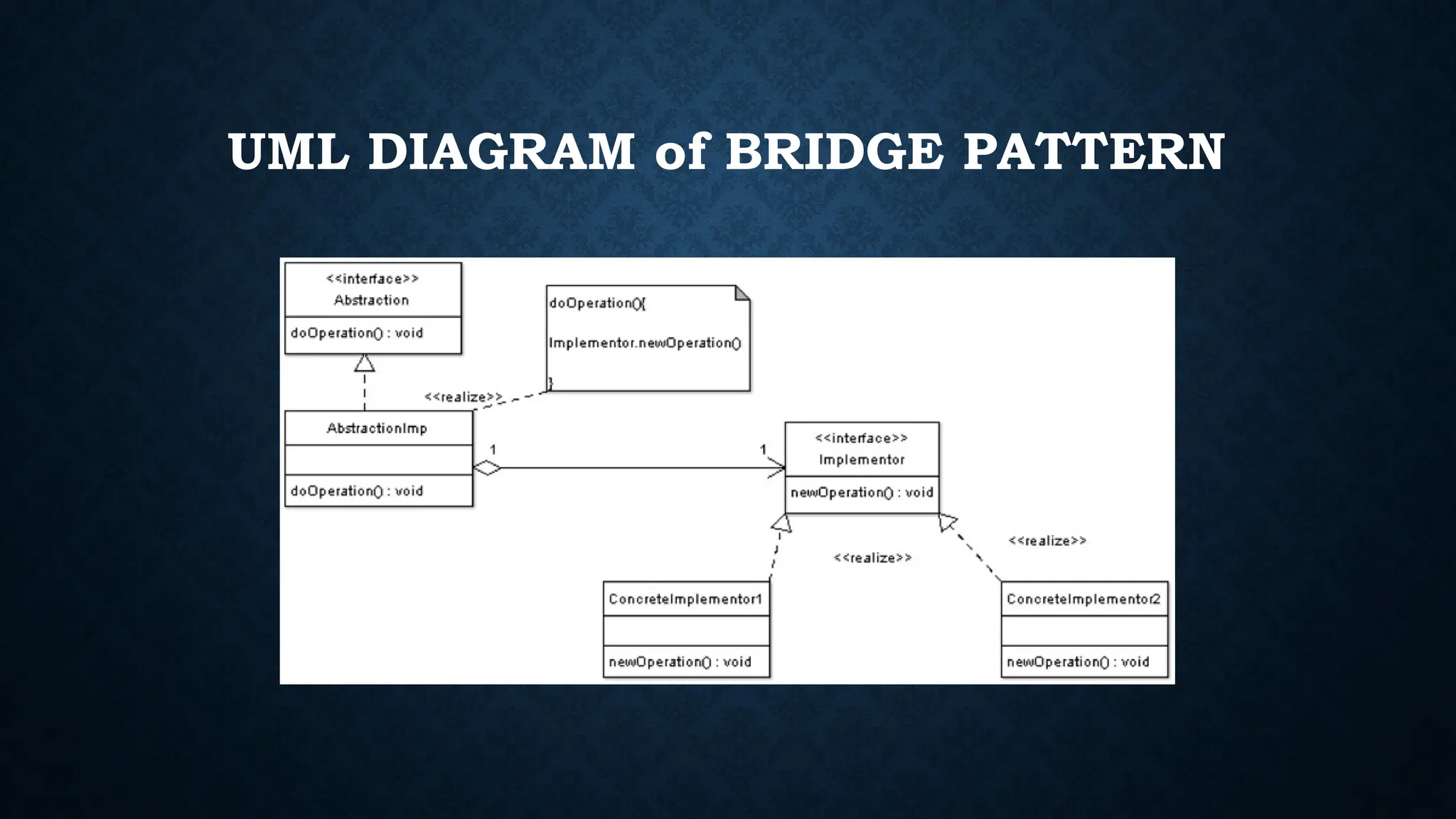 UML DIAGRAM of BRIDGE PATTERN

<<interface>>
Abstraction

doOperation() : void

doOperation(){

Implementor.newOperation()

}

<<realize>>

AbstractionImp

doOperation() : void

1

1

<<interface>>
Implementor

newOperation() : void

<<realize>>

<<realize>>

ConcreteImplementor1

newOperation() : void

ConcreteImplementor2

newOperation() : void